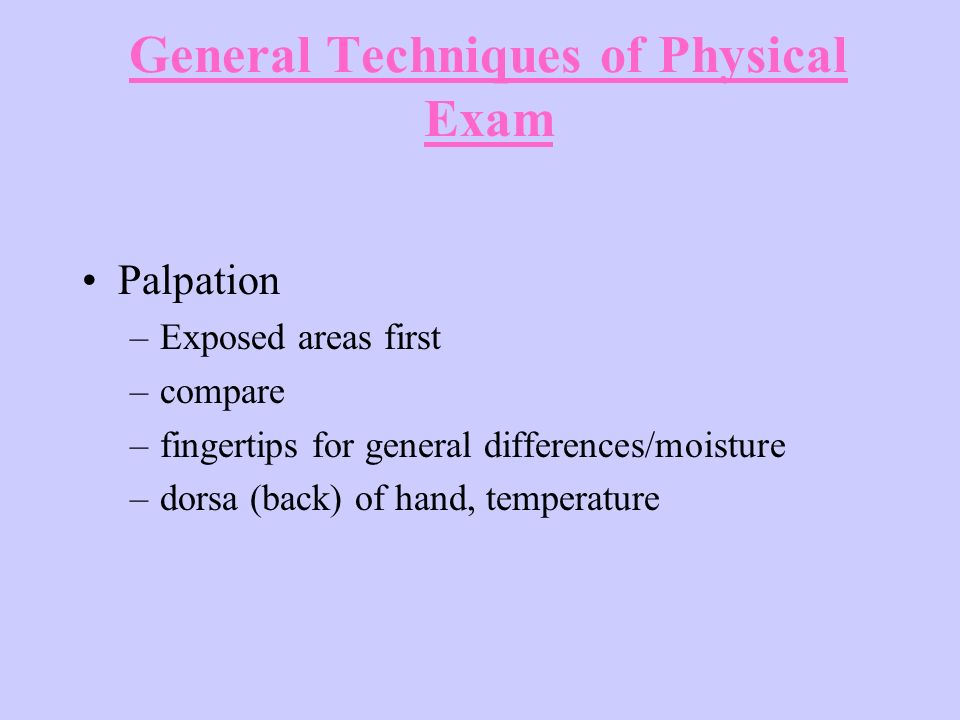 General Techniques of Physical Exam

• Palpation
– Exposed areas first
– compare
– fingertips for general differences/moisture
– dorsa (back) of hand, temperature